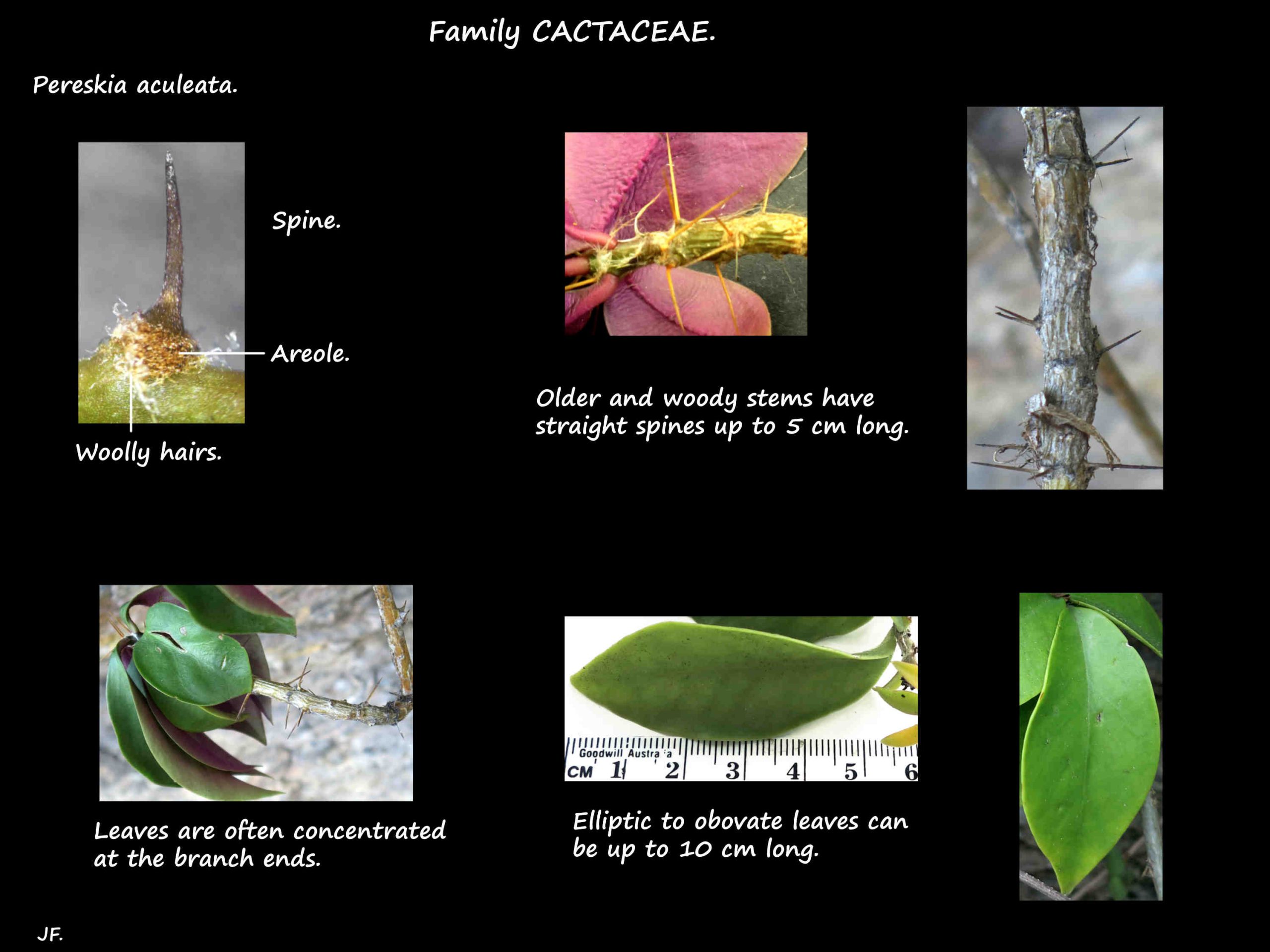 Family CACTACEAE.

Pereskia aculeata.

Spine.

Areole.

Woolly hairs.

Older and woody stems have straight spines up to 5 cm long.

Leaves are often concentrated at the branch ends.

Goodwill Austra a
CM 1 2 3 4 5 6

Elliptic to obovate leaves can be up to 10 cm long.

JF.